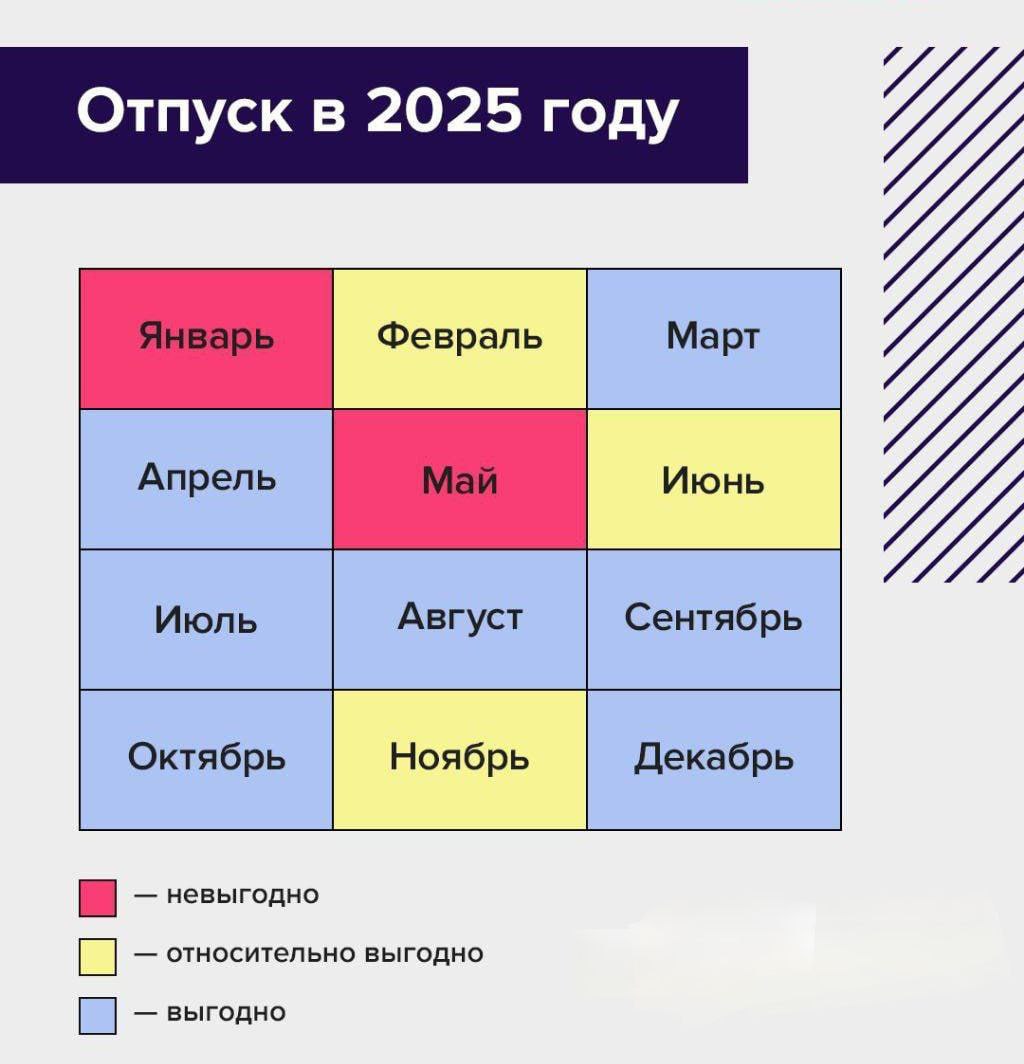 Отпуск в 2025 году

| Январь | Февраль | Март |
|---|---|---|
| Апрель | Май | Июнь |
| Июль | Август | Сентябрь |
| Октябрь | Ноябрь | Декабрь |

— невыгодно

— относительно выгодно

— выгодно